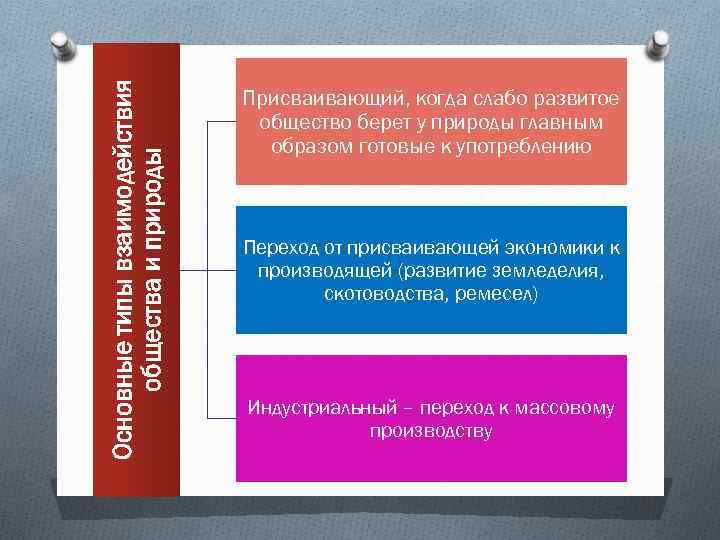 Основные типы взаимодействия общества и природы

Присваивающий, когда слабо развитое общество берет у природы главным образом готовые к употреблению

Переход от присваивающей экономики к производящей (развитие земледелия, скотоводства, ремесел)

Индустриальный – переход к массовому производству